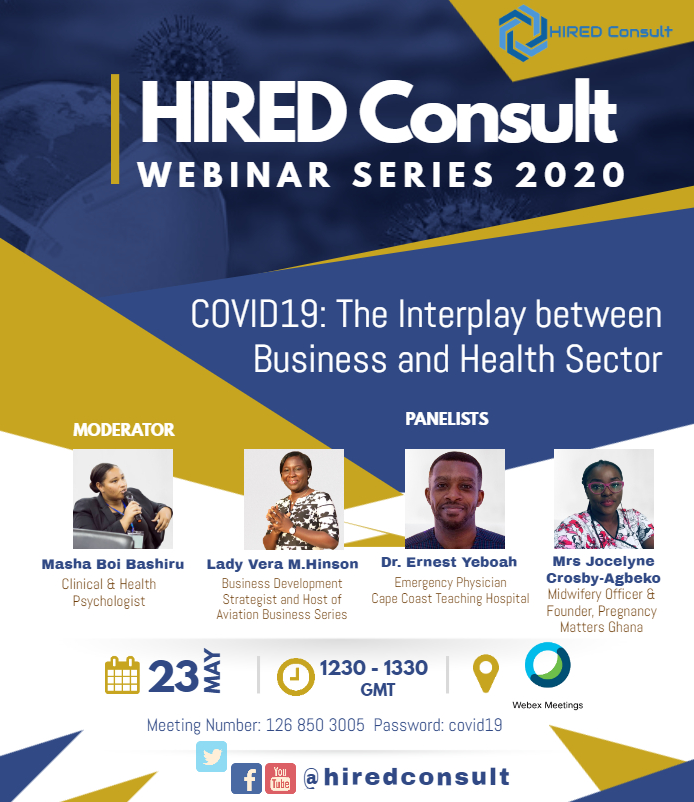 HIRED Consult

HIRED Consult
WEBINAR SERIES 2020

COVID19: The Interplay between Business and Health Sector

MODERATOR

PANELISTS

Masha Boi Bashiru
Clinical & Health Psychologist

Lady Vera M.Hinson
Business Development Strategist and Host of Aviation Business Series

Dr. Ernest Yeboah
Emergency Physician Cape Coast Teaching Hospital

Mrs Jocelyne Crosby-Agbeko
Midwifery Officer & Founder, Pregnancy Matters Ghana

23 MAY

1230 - 1330 GMT

Webex Meetings

Meeting Number: 126 850 3005 Password: covid19

You Tube

@hiredconsult